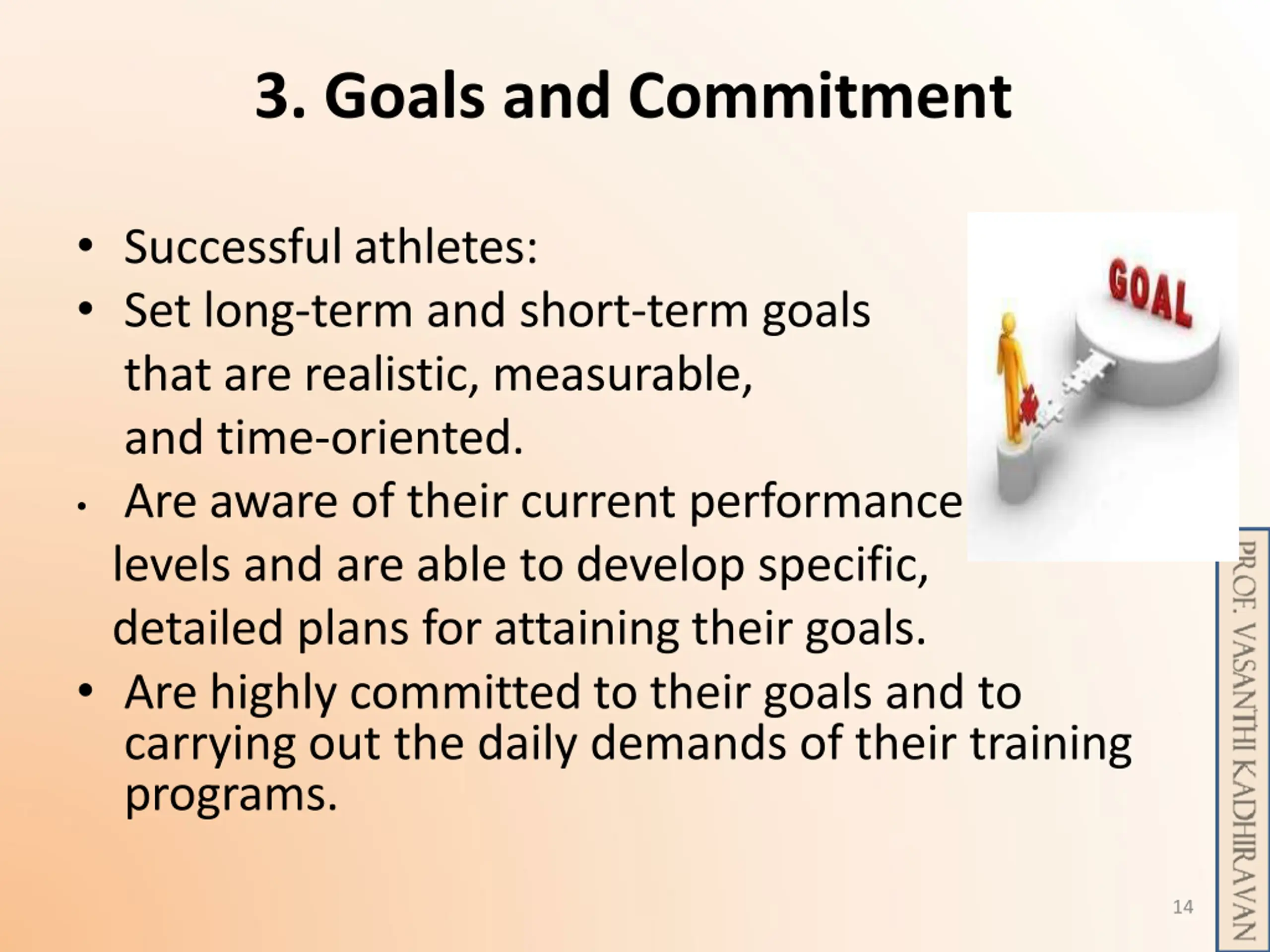 3. Goals and Commitment

• Successful athletes:
• Set long-term and short-term goals that are realistic, measurable, and time-oriented.
• Are aware of their current performance levels and are able to develop specific, detailed plans for attaining their goals.
• Are highly committed to their goals and to carrying out the daily demands of their training programs.

GOAL

PROF. VASANTHI KADHIRAVAN

14